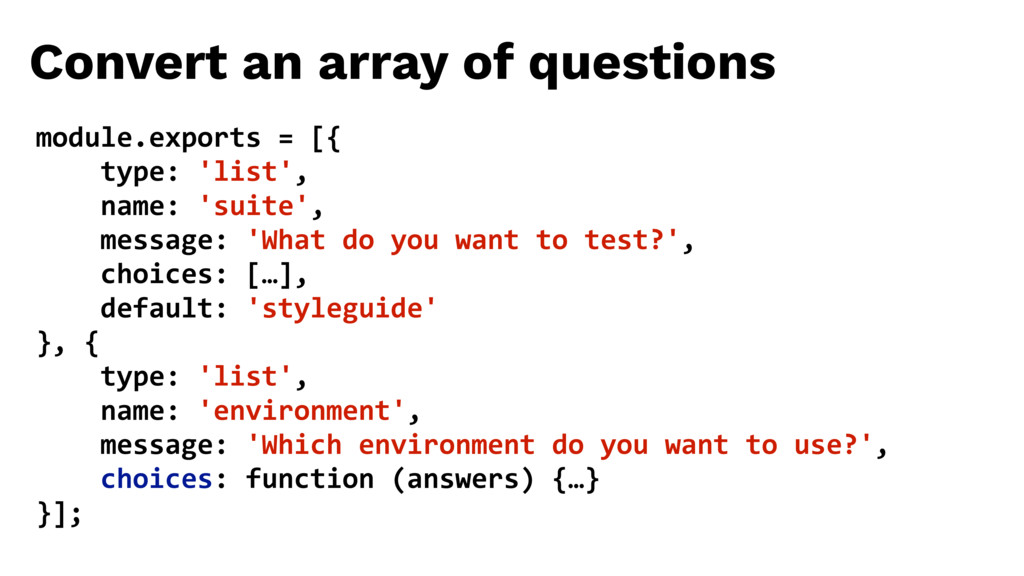 Convert an array of questions

module.exports = [{
    type: 'list',
    name: 'suite',
    message: 'What do you want to test?',
    choices: […],
    default: 'styleguide'
}, {
    type: 'list',
    name: 'environment',
    message: 'Which environment do you want to use?',
    choices: function (answers) {…}
}];